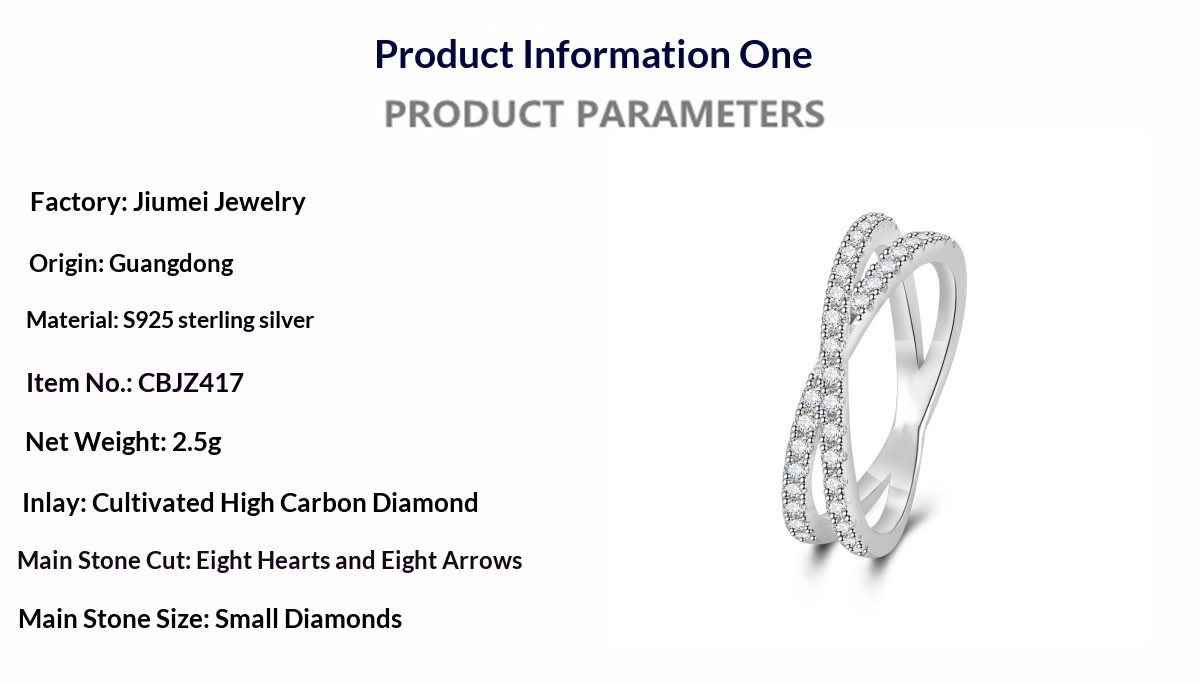 Product Information One

PRODUCT PARAMETERS

Factory: Jiumei Jewelry

Origin: Guangdong

Material: S925 sterling silver

Item No.: CBJZ417

Net Weight: 2.5g

Inlay: Cultivated High Carbon Diamond

Main Stone Cut: Eight Hearts and Eight Arrows

Main Stone Size: Small Diamonds